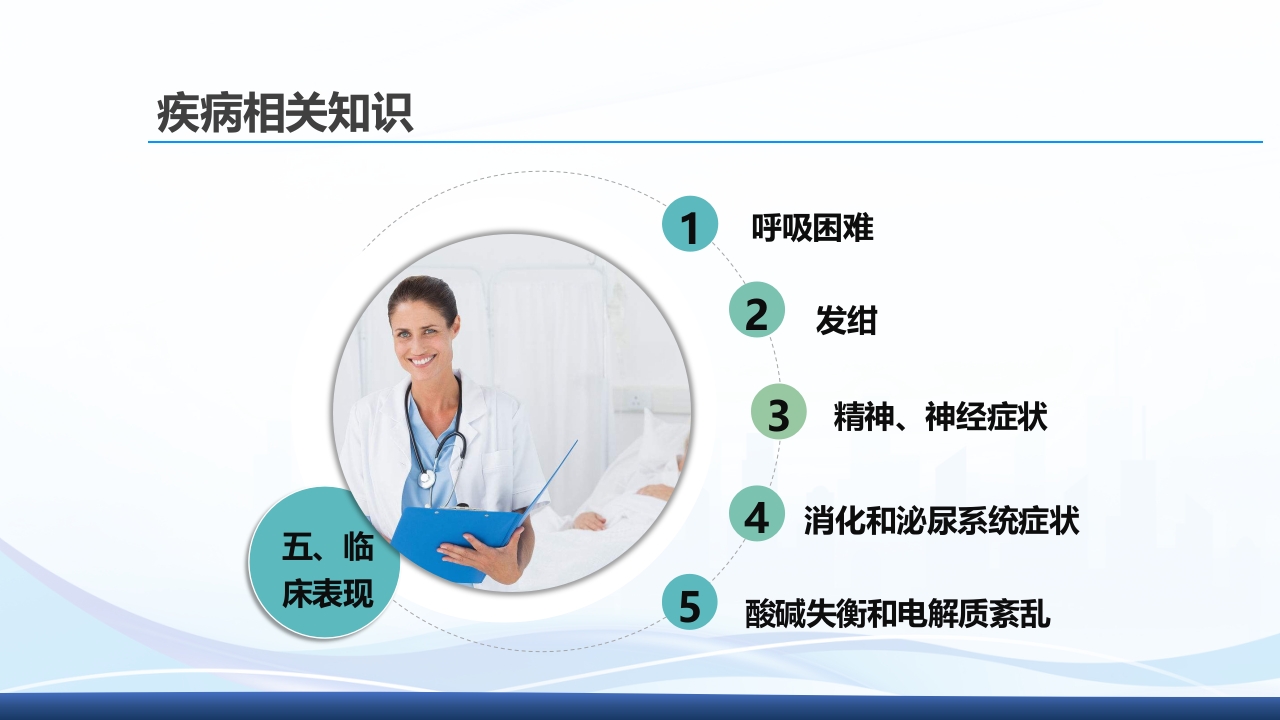 疾病相关知识

五、临床表现

1 呼吸困难

2 发绀

3 精神、神经症状

4 消化和泌尿系统症状

5 酸碱失衡和电解质紊乱